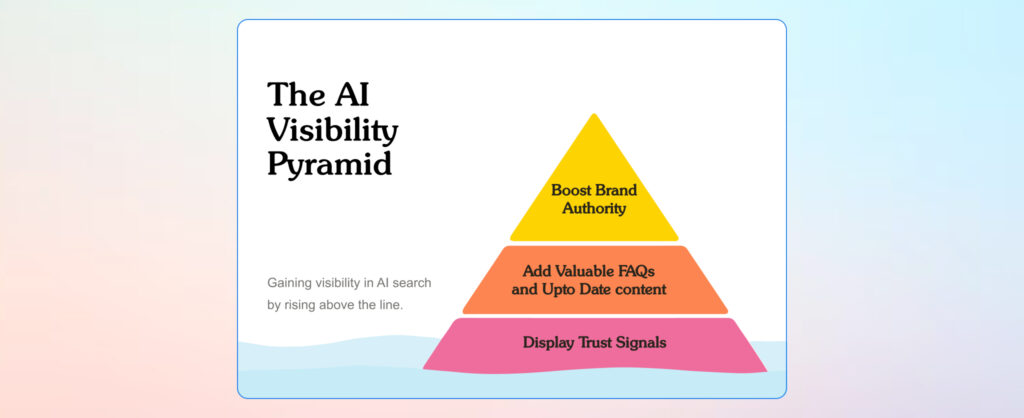 The AI Visibility Pyramid

Gaining visibility in AI search by rising above the line.

Boost Brand Authority

Add Valuable FAQs and Upto Date content

Display Trust Signals